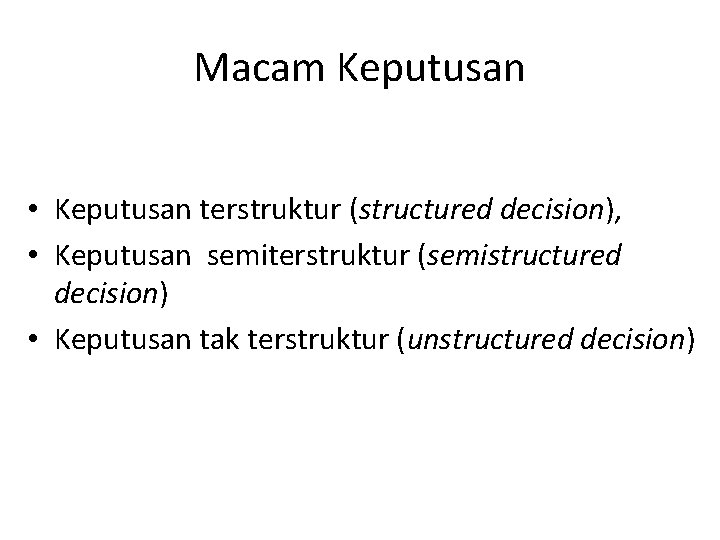 Macam Keputusan

• Keputusan terstruktur (structured decision),
• Keputusan semiterstruktur (semistructured decision)
• Keputusan tak terstruktur (unstructured decision)